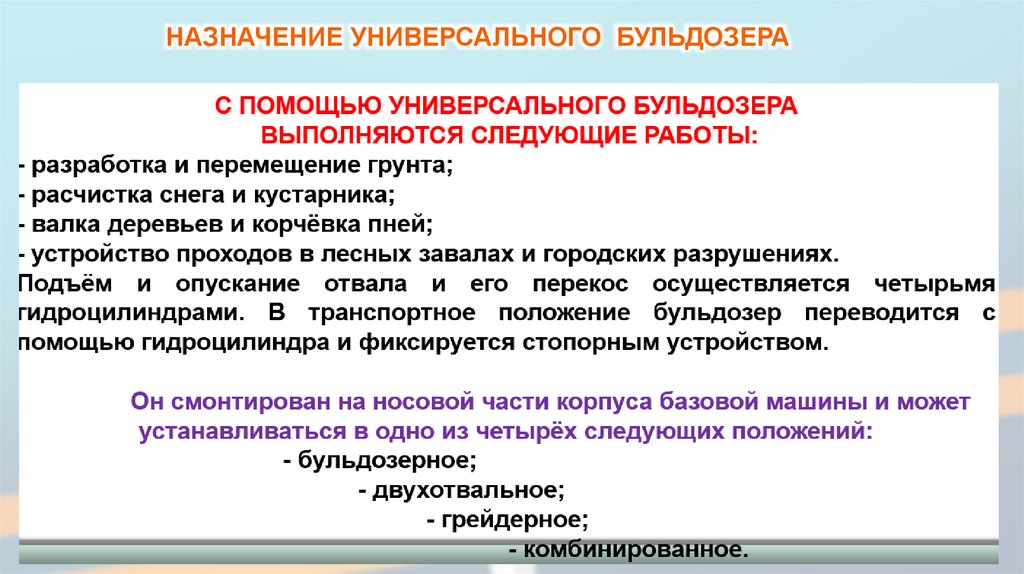 НАЗНАЧЕНИЕ УНИВЕРСАЛЬНОГО БУЛЬДОЗЕРА

С ПОМОЩЬЮ УНИВЕРСАЛЬНОГО БУЛЬДОЗЕРА ВЫПОЛНЯЮТСЯ СЛЕДУЮЩИЕ РАБОТЫ:
- разработка и перемещение грунта;
- расчистка снега и кустарника;
- валка деревьев и корчёвка пней;
- устройство проходов в лесных завалах и городских разрушениях.
Подъём и опускание отвала и его перекос осуществляется четырьмя гидроцилиндрами. В транспортное положение бульдозер переводится с помощью гидроцилиндра и фиксируется стопорным устройством.

Он смонтирован на носовой части корпуса базовой машины и может устанавливаться в одно из четырёх следующих положений:
- бульдозерное;
- двухотвальное;
- грейдерное;
- комбинированное.